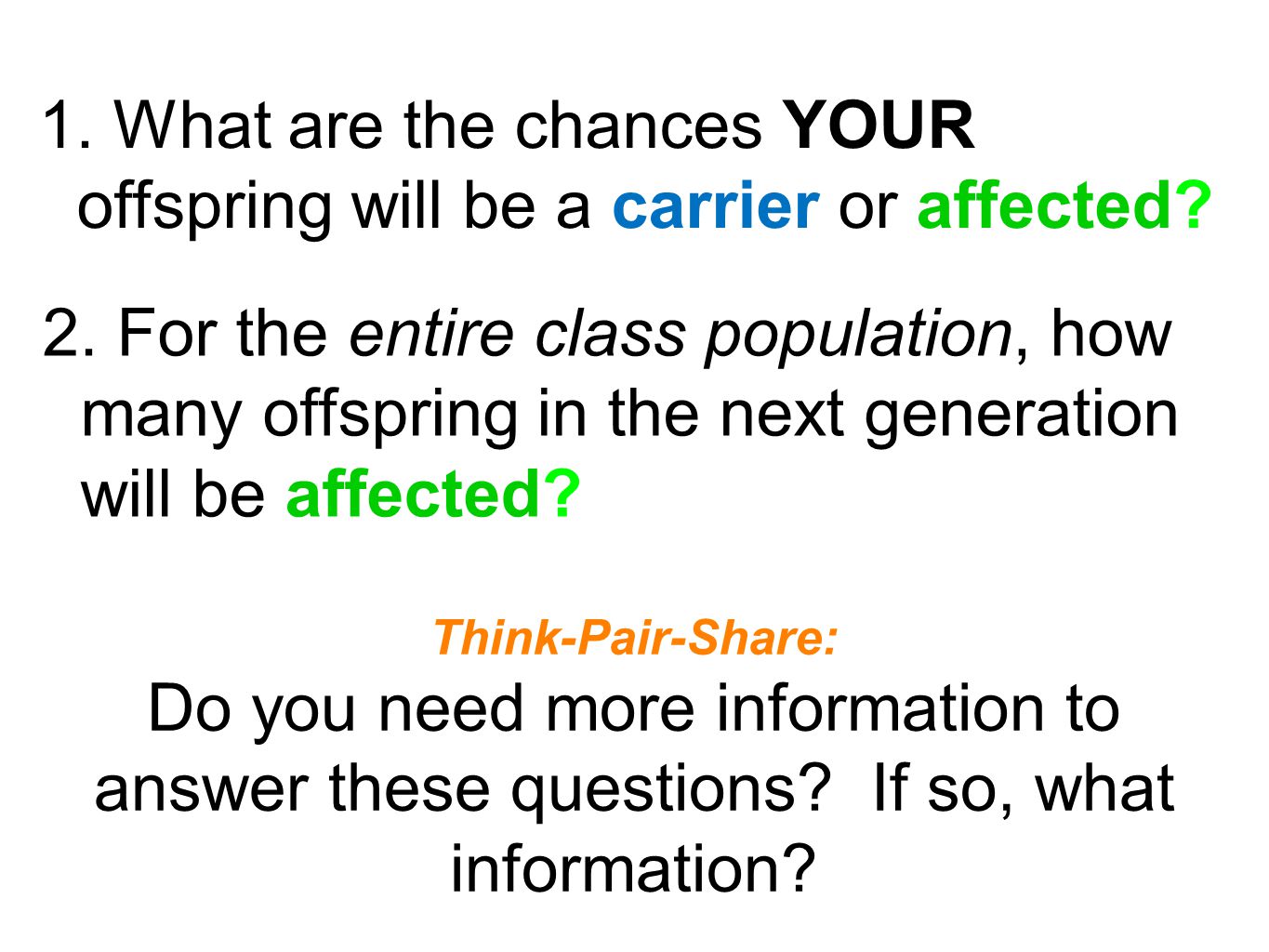 1. What are the chances YOUR offspring will be a carrier or affected?

2. For the entire class population, how many offspring in the next generation will be affected?

Think-Pair-Share:

Do you need more information to answer these questions? If so, what information?